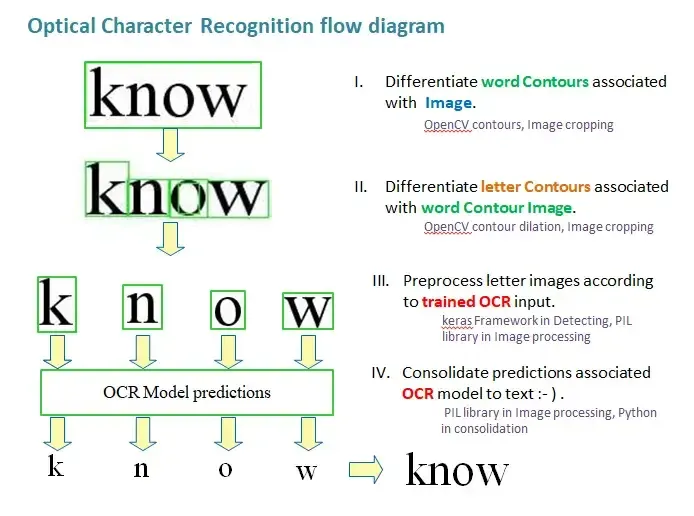 Optical Character Recognition flow diagram

know

know

k n o w

OCR Model predictions

k n o w

know

I. Differentiate word Contours associated with Image.
OpenCV contours, Image cropping

II. Differentiate letter Contours associated with word Contour Image.
OpenCV contour dilation, Image cropping

III. Preprocess letter images according to trained OCR input.
keras Framework in Detecting, PIL library in Image processing

IV. Consolidate predictions associated OCR model to text :- ) .
PIL library in Image processing, Python in consolidation